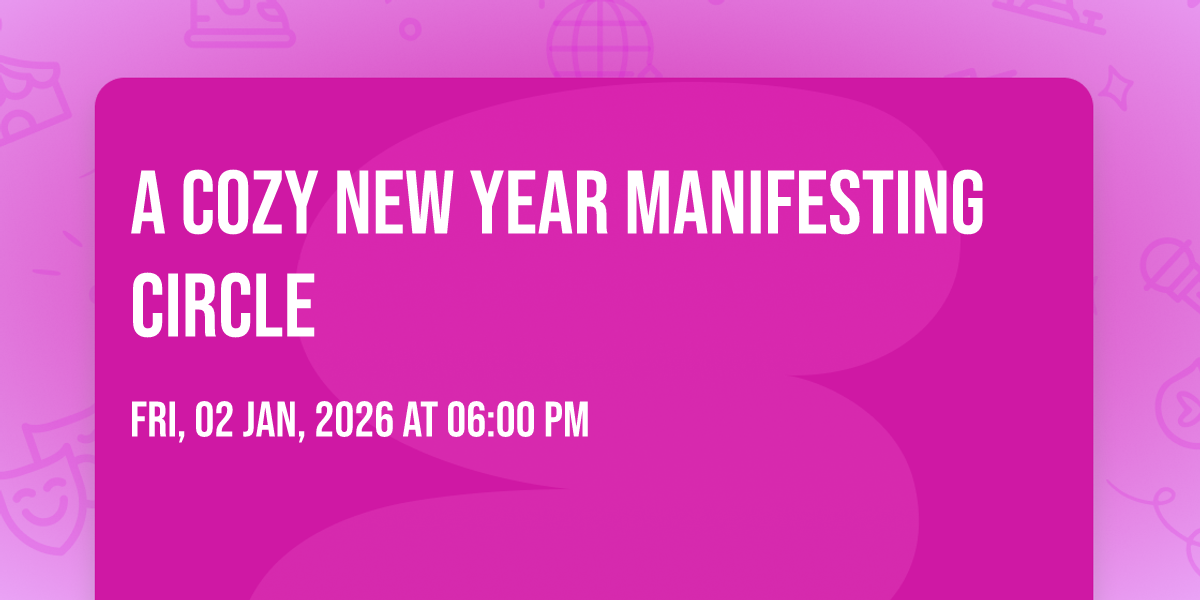 A COZY NEW YEAR MANIFESTING CIRCLE

FRI, 02 JAN, 2026 AT 06:00 PM